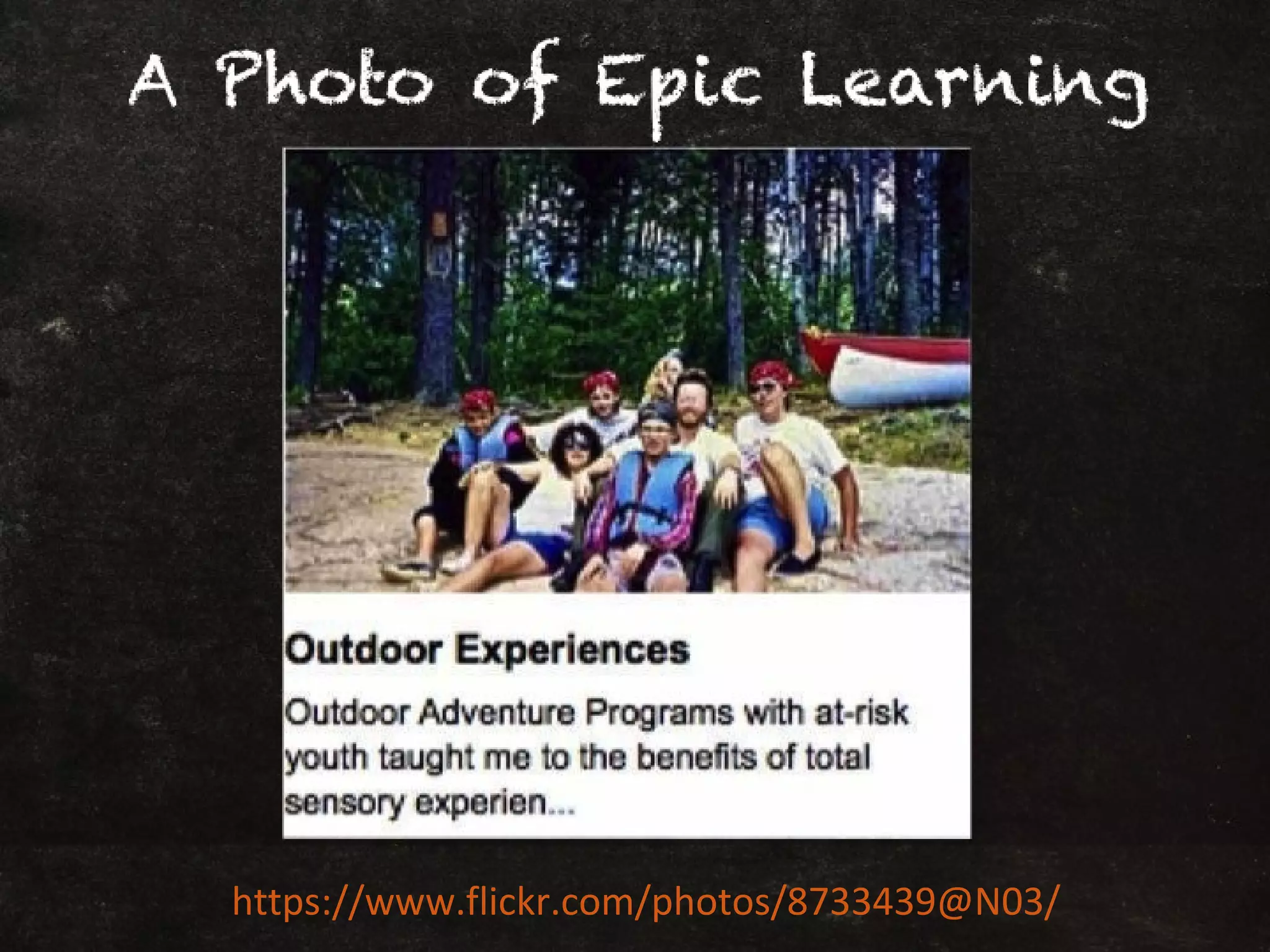 A Photo of Epic Learning

Outdoor Experiences

Outdoor Adventure Programs with at-risk youth taught me to the benefits of total sensory experien...

https://www.flickr.com/photos/8733439@N03/